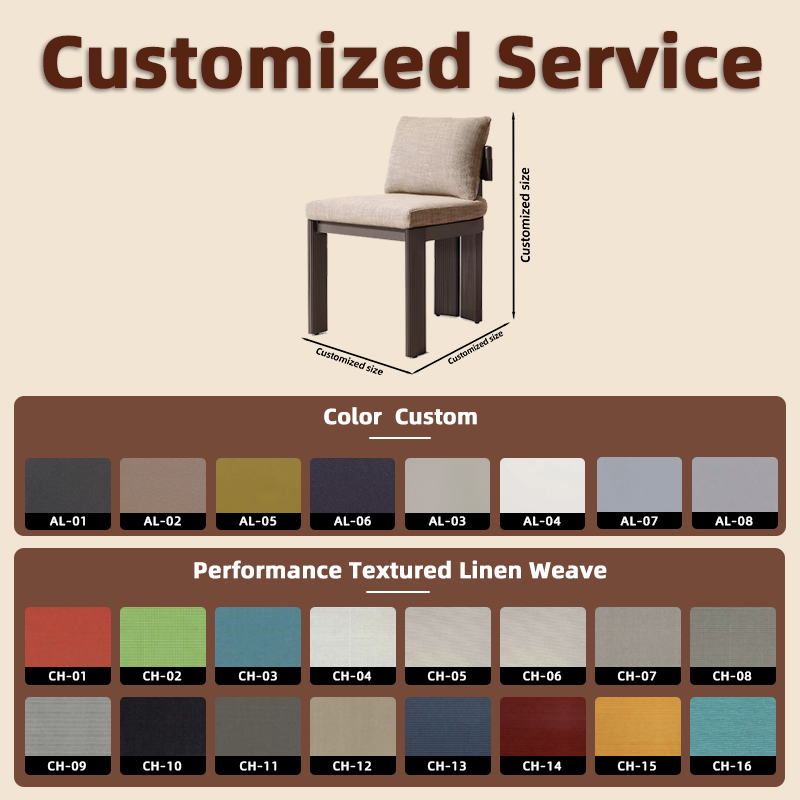 Customized Service

Customized size

Customized size

Customized size

Color Custom

AL-01 AL-02 AL-05 AL-06 AL-03 AL-04 AL-07 AL-08

Performance Textured Linen Weave

CH-01 CH-02 CH-03 CH-04 CH-05 CH-06 CH-07 CH-08

CH-09 CH-10 CH-11 CH-12 CH-13 CH-14 CH-15 CH-16